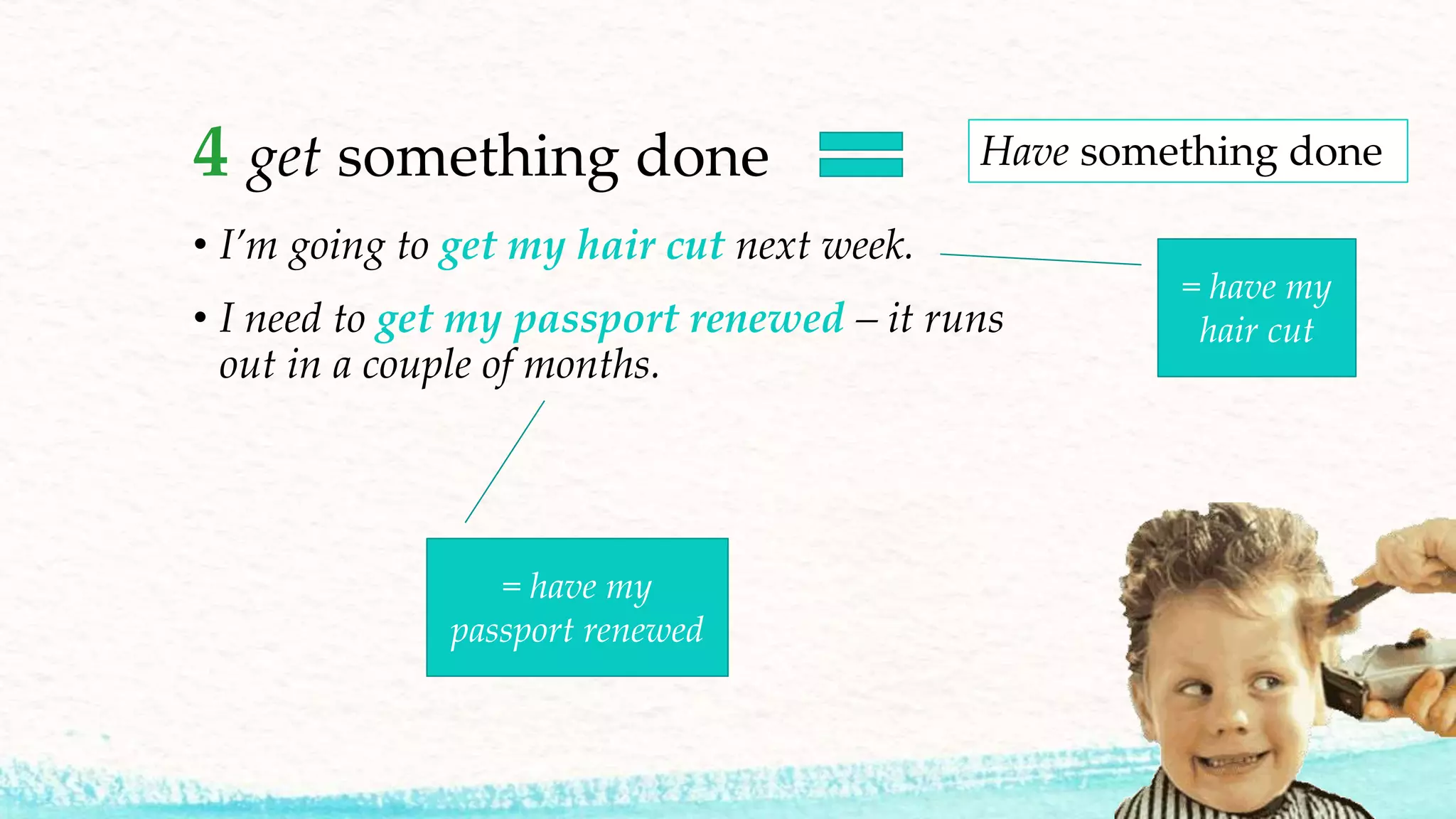 4 get something done =

Have something done

• I'm going to get my hair cut next week.

• I need to get my passport renewed – it runs out in a couple of months.

= have my hair cut

= have my passport renewed